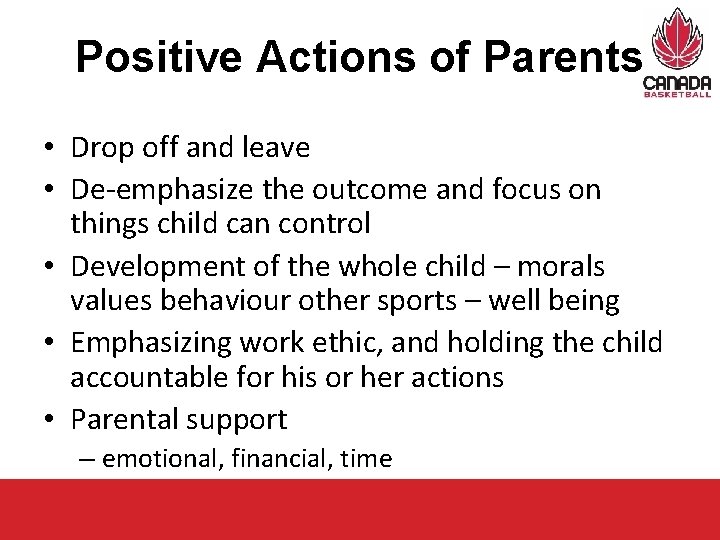 Positive Actions of Parents

CANADA
BASKETBALL

• Drop off and leave
• De-emphasize the outcome and focus on things child can control
• Development of the whole child – morals values behaviour other sports – well being
• Emphasizing work ethic, and holding the child accountable for his or her actions
• Parental support
– emotional, financial, time